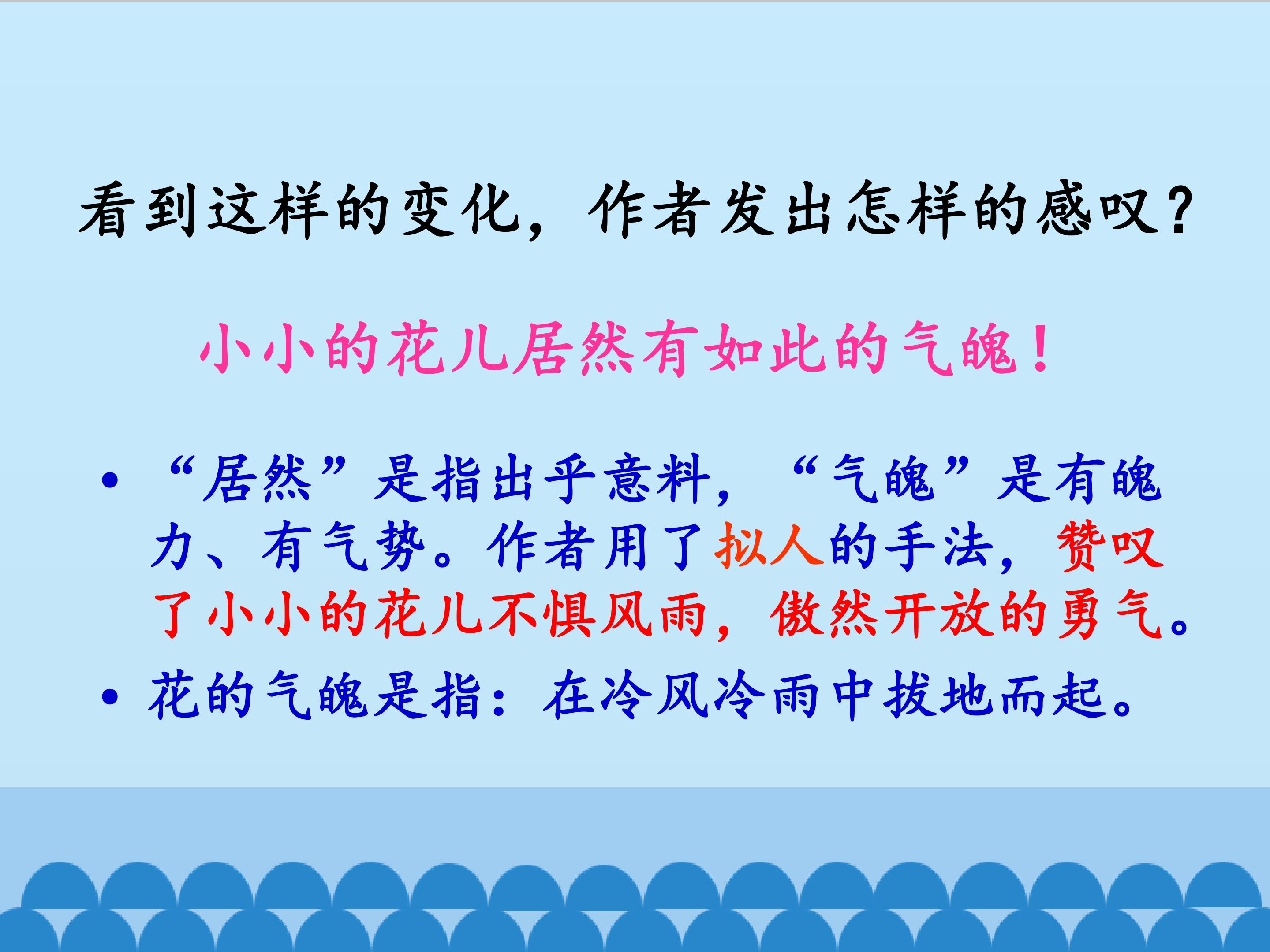 看到这样的变化，作者发出怎样的感叹？

小小的花儿居然有如此的气魄！

• “居然”是指出乎意料，“气魄”是有魄力、有气势。作者用了拟人的手法，赞叹了小小的花儿不惧风雨，傲然开放的勇气。

• 花的气魄是指：在冷风冷雨中拔地而起。